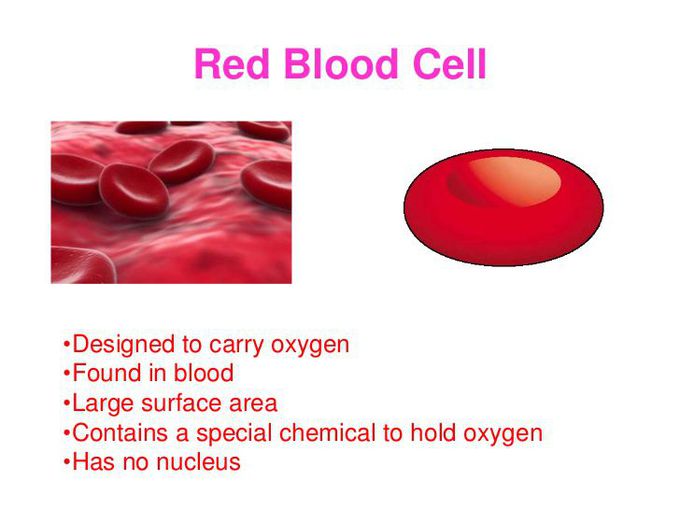 Red Blood Cell

•Designed to carry oxygen
•Found in blood
•Large surface area
•Contains a special chemical to hold oxygen
•Has no nucleus